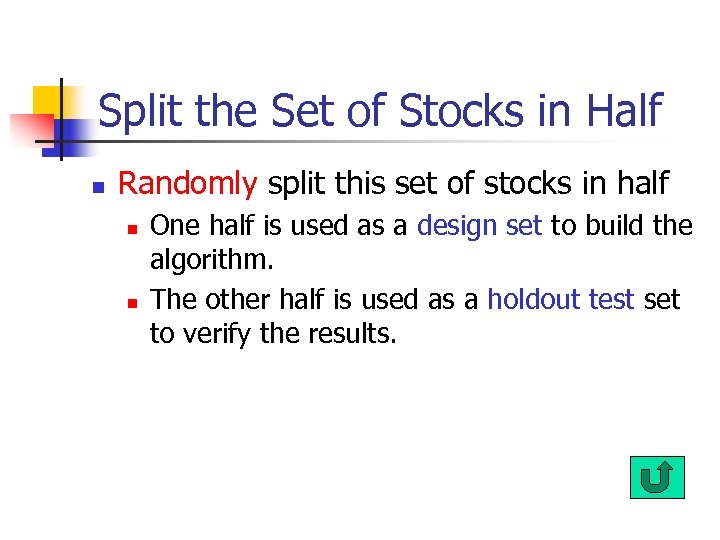 Split the Set of Stocks in Half

Randomly split this set of stocks in half

One half is used as a design set to build the algorithm.

The other half is used as a holdout test set to verify the results.